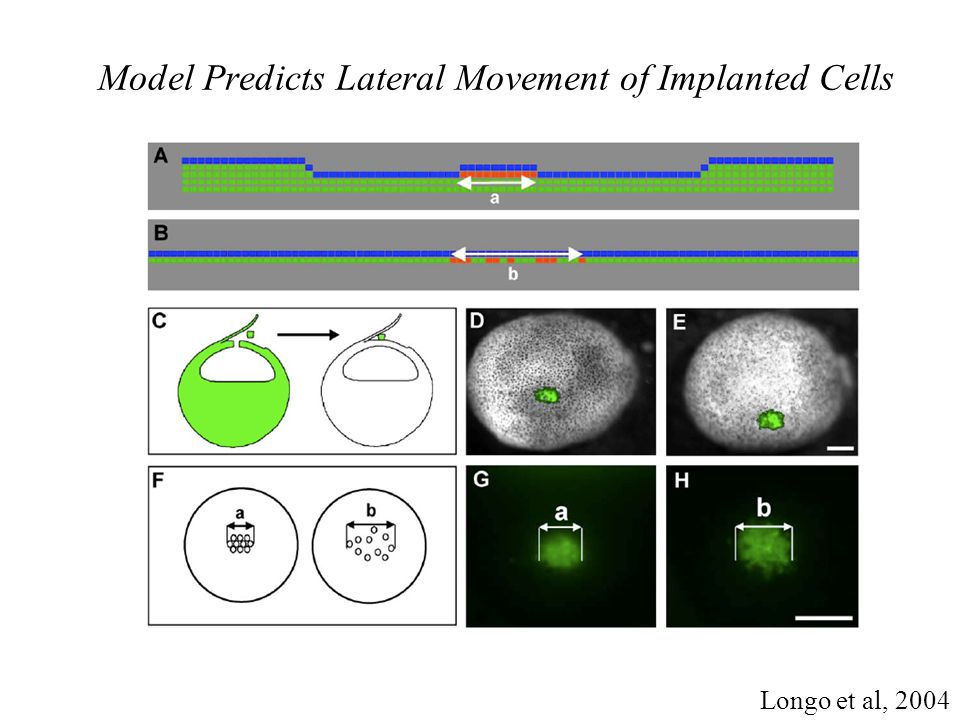 Model Predicts Lateral Movement of Implanted Cells

A

a

B

b

C

D

E

F

a

b

G

a

H

b

Longo et al, 2004